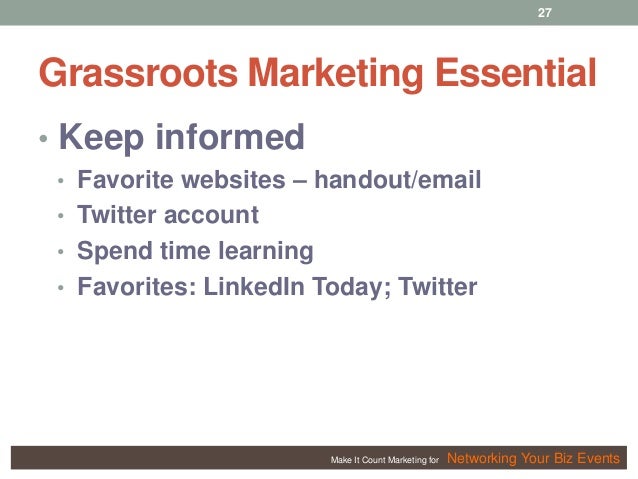 27

Grassroots Marketing Essential

• Keep informed
  • Favorite websites – handout/email
  • Twitter account
  • Spend time learning
  • Favorites: LinkedIn Today; Twitter

Make It Count Marketing for Networking Your Biz Events